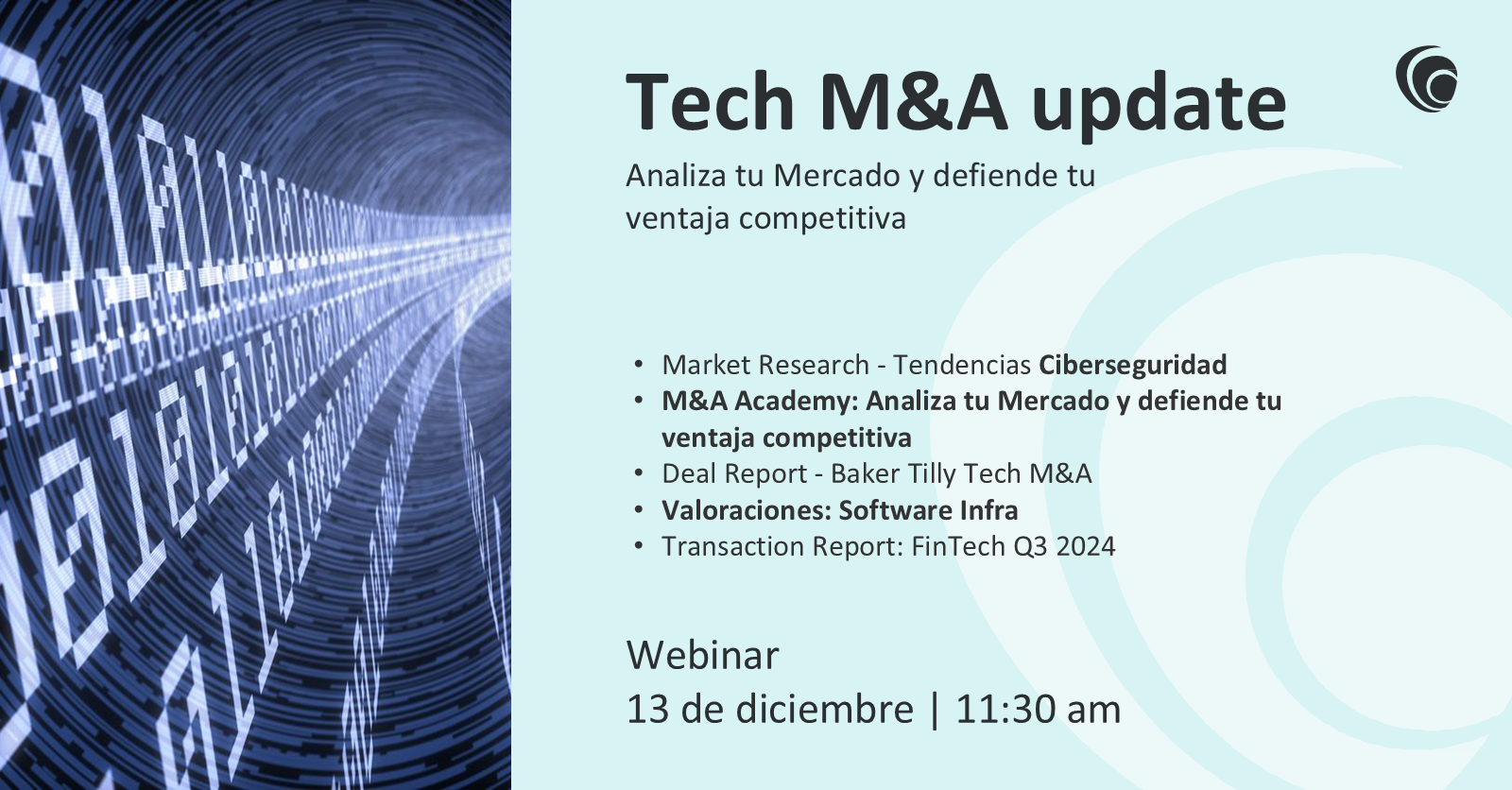 Tech M&A update

Analiza tu Mercado y defiende tu ventaja competitiva

• Market Research - Tendencias Ciberseguridad
• M&A Academy: Analiza tu Mercado y defiende tu ventaja competitiva
• Deal Report - Baker Tilly Tech M&A
• Valoraciones: Software Infra
• Transaction Report: FinTech Q3 2024

Webinar
13 de diciembre | 11:30 am